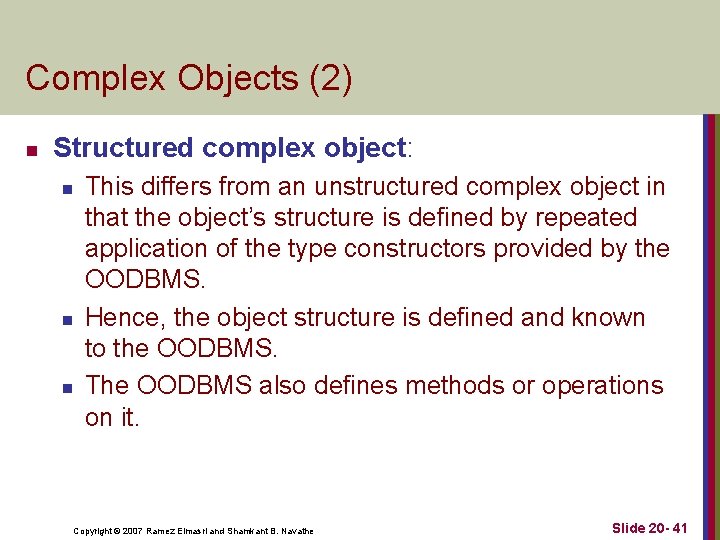 Complex Objects (2)

Structured complex object:

This differs from an unstructured complex object in that the object's structure is defined by repeated application of the type constructors provided by the OODBMS.

Hence, the object structure is defined and known to the OODBMS.

The OODBMS also defines methods or operations on it.

Copyright © 2007 Ramez Elmasri and Shamkant B. Navathe

Slide 20- 41